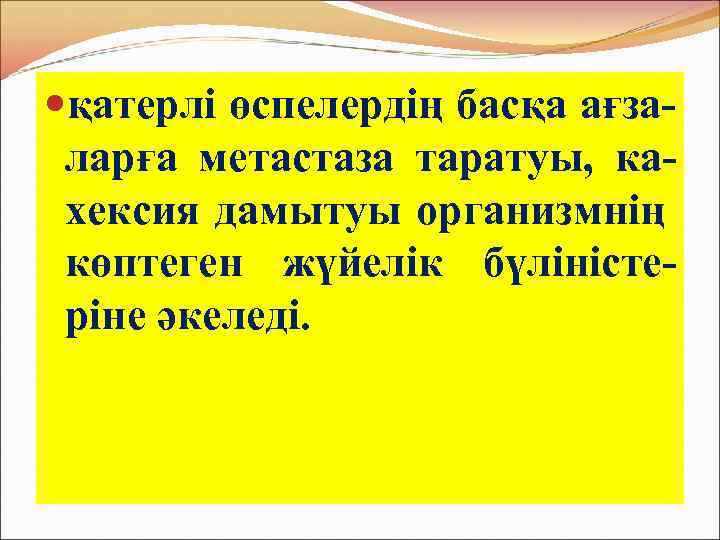 қатерлі өспелердің басқа ағзаларға метастаза таратуы, кахексия дамытуы организмнің көптеген жүйелік бүліністеріне әкеледі.